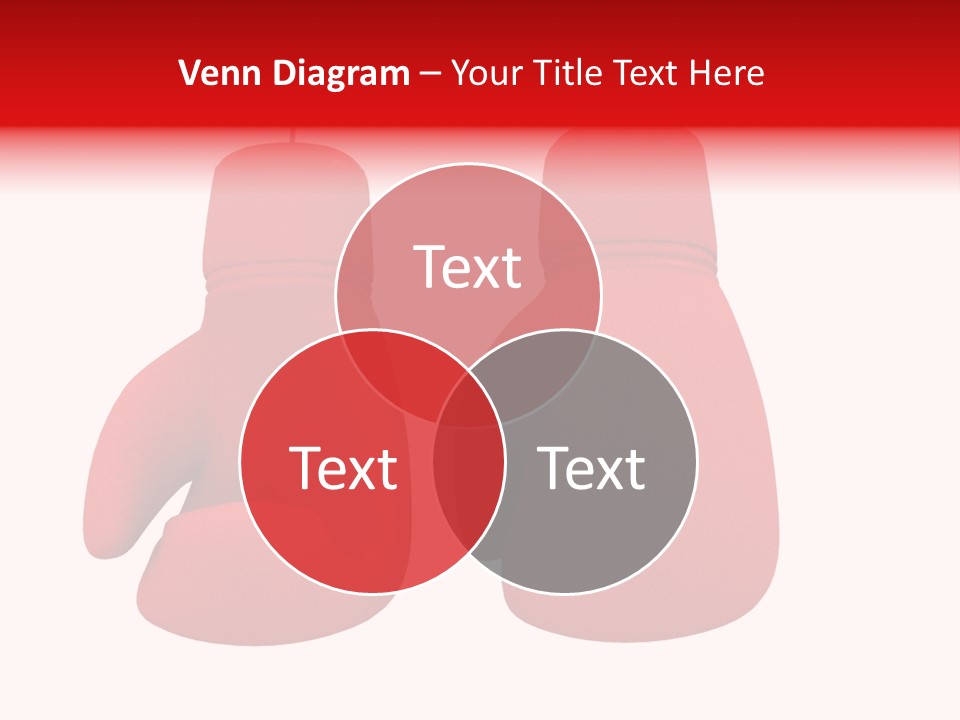 Venn Diagram – Your Title Text Here

Text

Text

Text